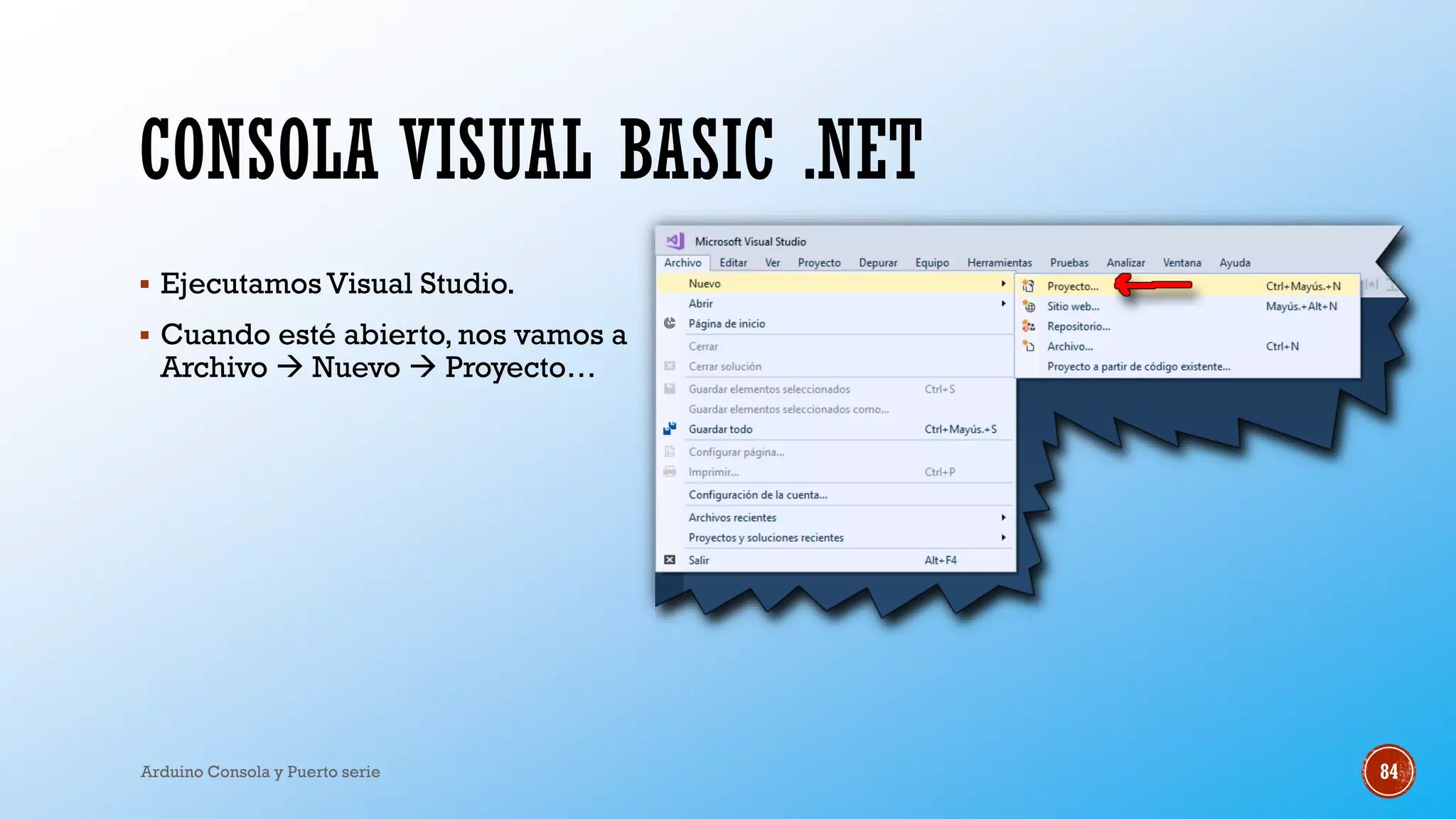 CONSOLA VISUAL BASIC .NET

▪ Ejecutamos Visual Studio.

▪ Cuando esté abierto, nos vamos a Archivo → Nuevo → Proyecto…

Microsoft Visual Studio

Archivo Editar Ver Proyecto Depurar Equipo Herramientas Pruebas Analizar Ventana Ayuda

Nuevo
Abrir
Página de inicio
Cerrar
Cerrar solución
Guardar elementos seleccionados Ctrl+S
Guardar elementos seleccionados como...
Guardar todo Ctrl+Mayús.+S
Configurar página...
Imprimir... Ctrl+P
Configuración de la cuenta...
Archivos recientes
Proyectos y soluciones recientes
Salir Alt+F4

Proyecto... Ctrl+Mayús.+N
Sitio web... Mayús.+Alt+N
Repositorio...
Archivo... Ctrl+N
Proyecto a partir de código existente...

Arduino Consola y Puerto serie

84